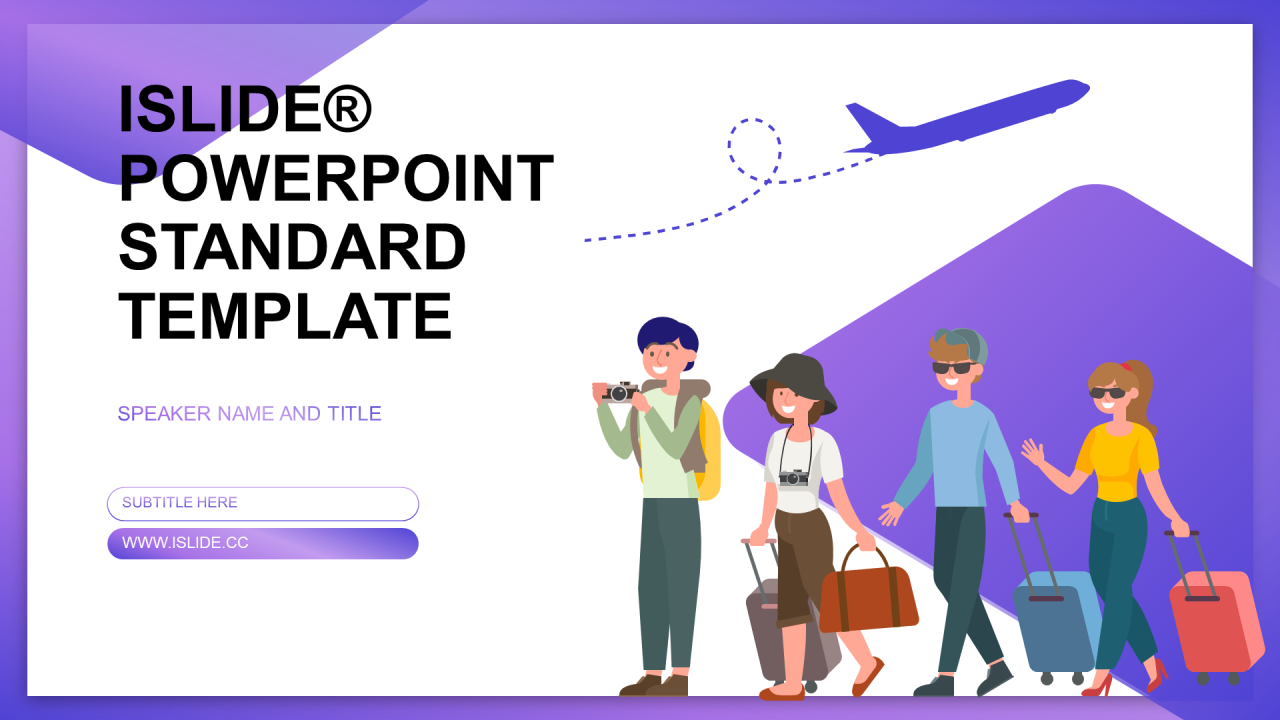 ISLIDE®
POWERPOINT
STANDARD
TEMPLATE

SPEAKER NAME AND TITLE

SUBTITLE HERE

WWW.ISLIDE.CC